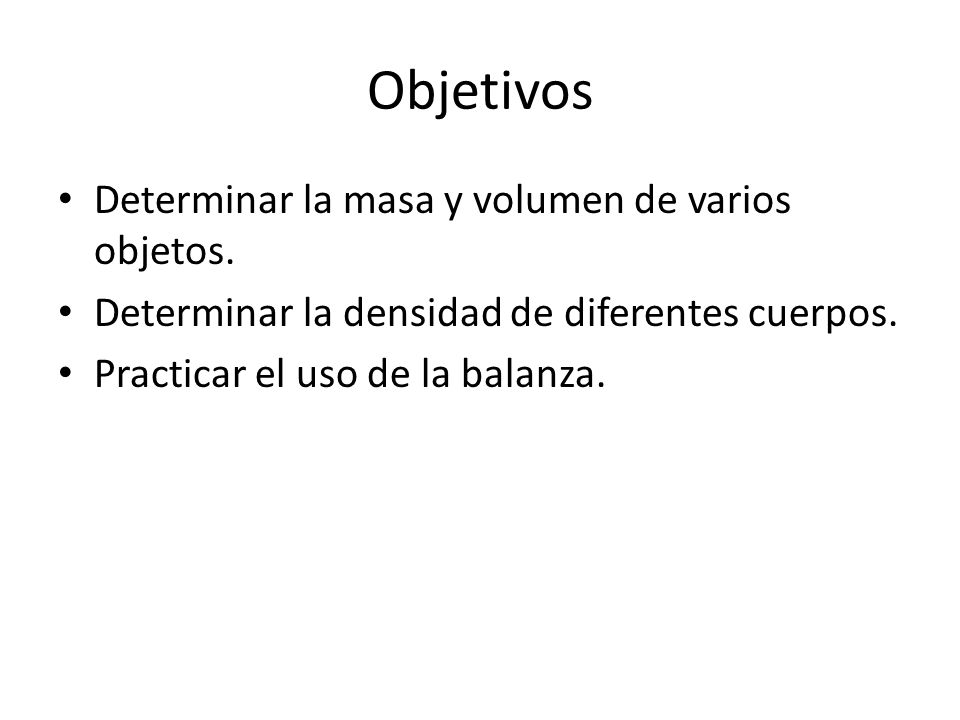 Objetivos

• Determinar la masa y volumen de varios objetos.
• Determinar la densidad de diferentes cuerpos.
• Practicar el uso de la balanza.